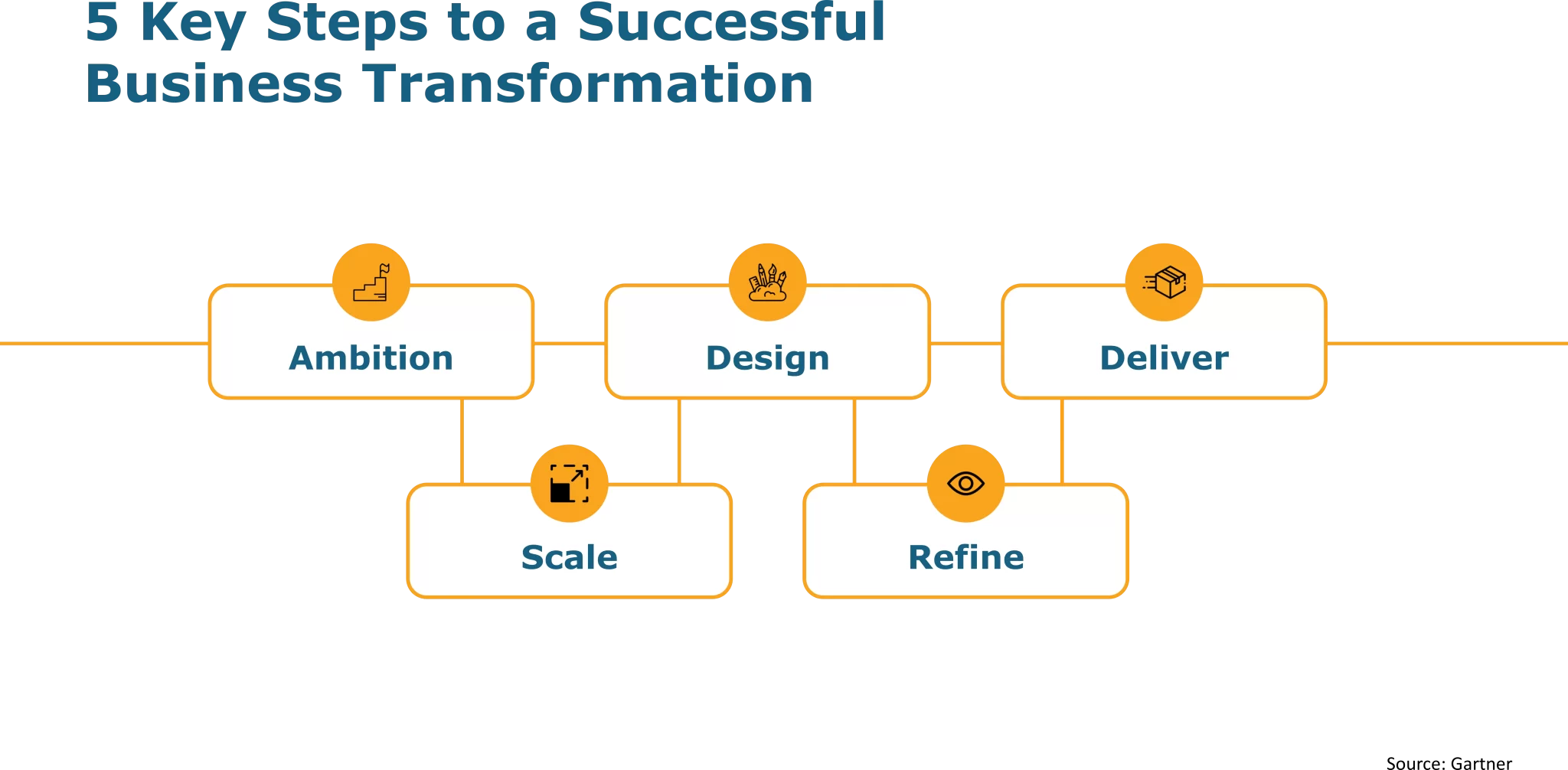 5 Key Steps to a Successful Business Transformation

Ambition

Design

Deliver

Scale

Refine

Source: Gartner